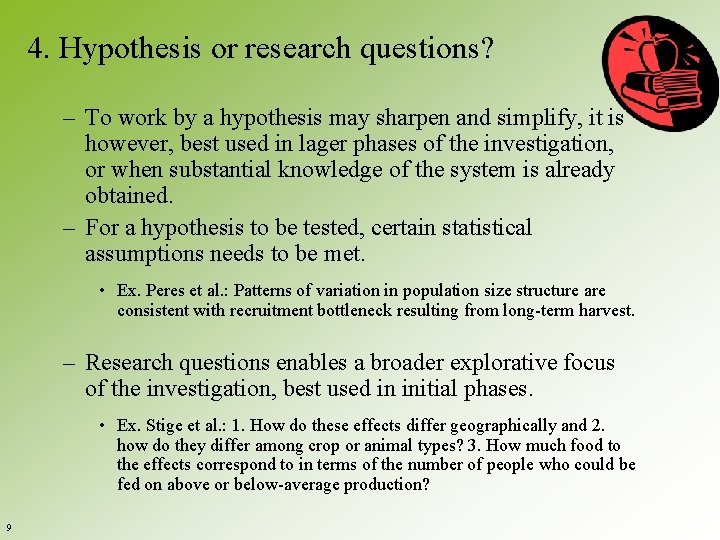 4. Hypothesis or research questions?

– To work by a hypothesis may sharpen and simplify, it is however, best used in lager phases of the investigation, or when substantial knowledge of the system is already obtained.

– For a hypothesis to be tested, certain statistical assumptions needs to be met.

• Ex. Peres et al.: Patterns of variation in population size structure are consistent with recruitment bottleneck resulting from long-term harvest.

– Research questions enables a broader explorative focus of the investigation, best used in initial phases.

• Ex. Stige et al.: 1. How do these effects differ geographically and 2. how do they differ among crop or animal types? 3. How much food to the effects correspond to in terms of the number of people who could be fed on above or below-average production?

9